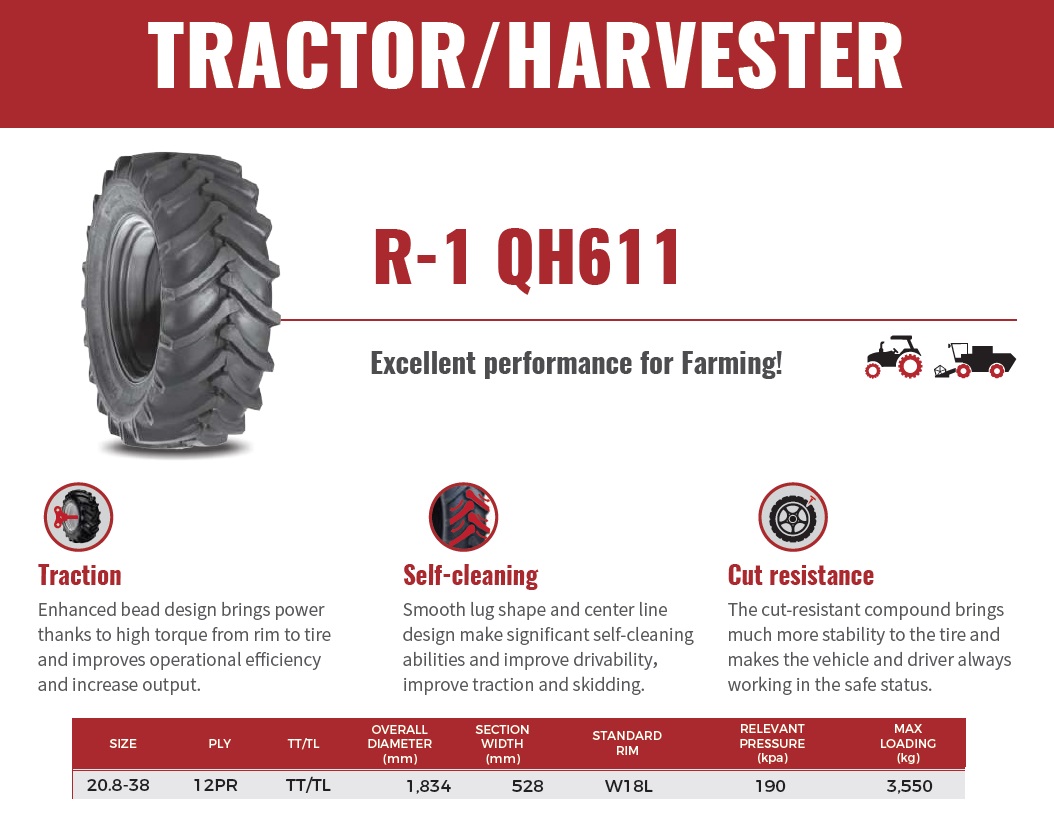 TRACTOR/HARVESTER

R-1 QH611

Excellent performance for Farming!

Traction

Enhanced bead design brings power thanks to high torque from rim to tire and improves operational efficiency and increase output.

Self-cleaning

Smooth lug shape and center line design make significant self-cleaning abilities and improve drivability, improve traction and skidding.

Cut resistance

The cut-resistant compound brings much more stability to the tire and makes the vehicle and driver always working in the safe status.

| SIZE | PLY | TT/TL | OVERALL DIAMETER (mm) | SECTION WIDTH (mm) | STANDARD RIM | RELEVANT PRESSURE (kpa) | MAX LOADING (kg) |
|---|---|---|---|---|---|---|---|
| 20.8-38 | 12PR | TT/TL | 1,834 | 528 | W18L | 190 | 3,550 |